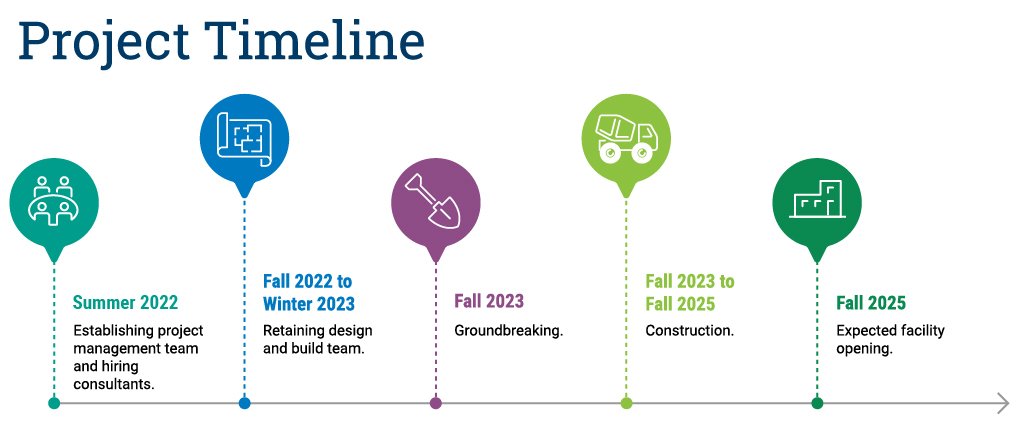 Project Timeline

Summer 2022
Establishing project management team and hiring consultants.

Fall 2022 to Winter 2023
Retaining design and build team.

Fall 2023
Groundbreaking.

Fall 2023 to Fall 2025
Construction.

Fall 2025
Expected facility opening.